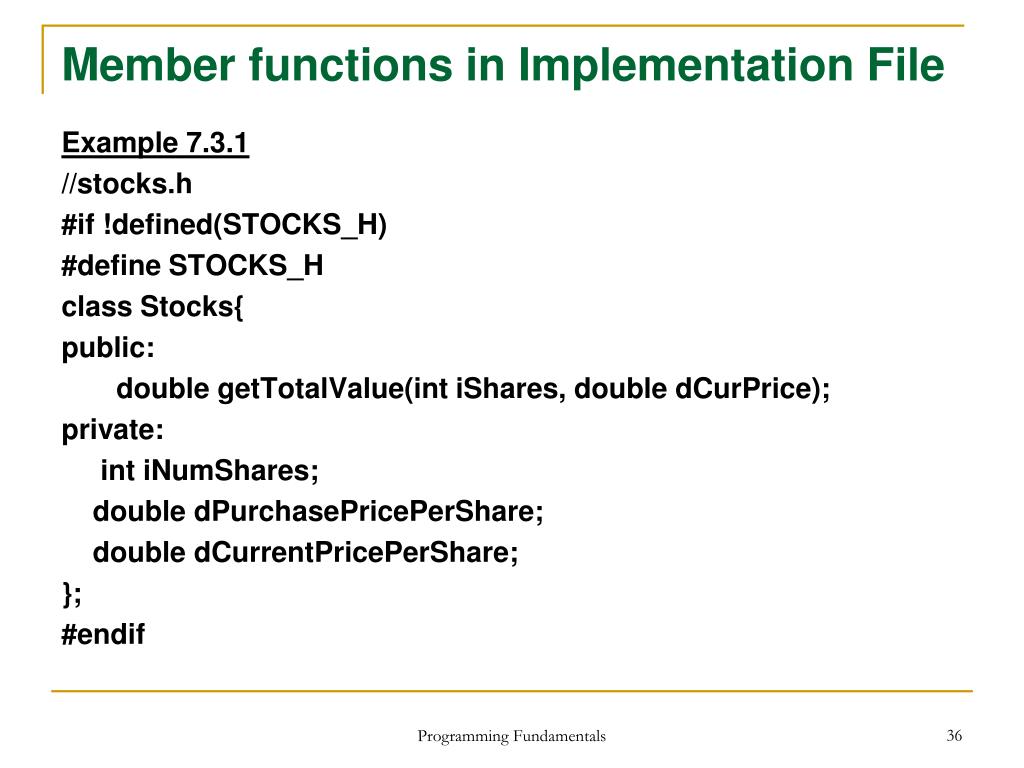 Member functions in Implementation File

Example 7.3.1
//stocks.h
#if !defined(STOCKS_H)
#define STOCKS_H
class Stocks{
public:
double getTotalValue(int iShares, double dCurPrice);
private:
int iNumShares;
double dPurchasePricePerShare;
double dCurrentPricePerShare;
};
#endif

Programming Fundamentals

36